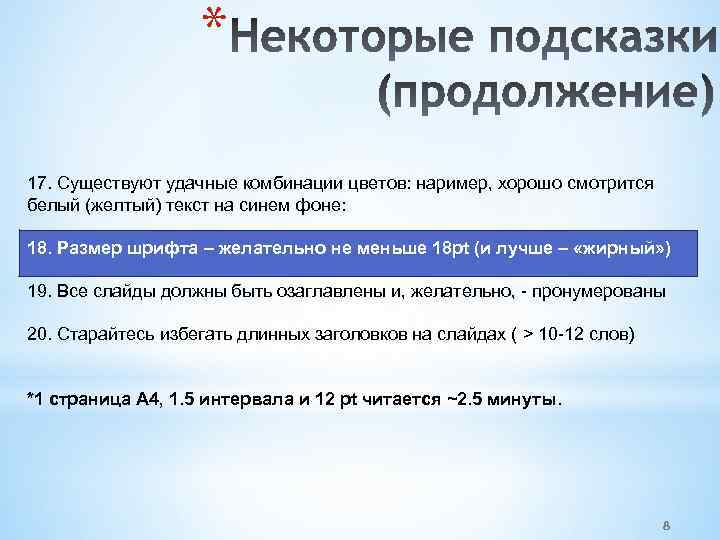 *Некоторые подсказки (продолжение)

17. Существуют удачные комбинации цветов: наример, хорошо смотрится белый (желтый) текст на синем фоне:

18. Размер шрифта – желательно не меньше 18pt (и лучше – «жирный»)

19. Все слайды должны быть озаглавлены и, желательно, - пронумерованы

20. Старайтесь избегать длинных заголовков на слайдах ( > 10-12 слов)

*1 страница А4, 1.5 интервала и 12 pt читается ~2.5 минуты.

8